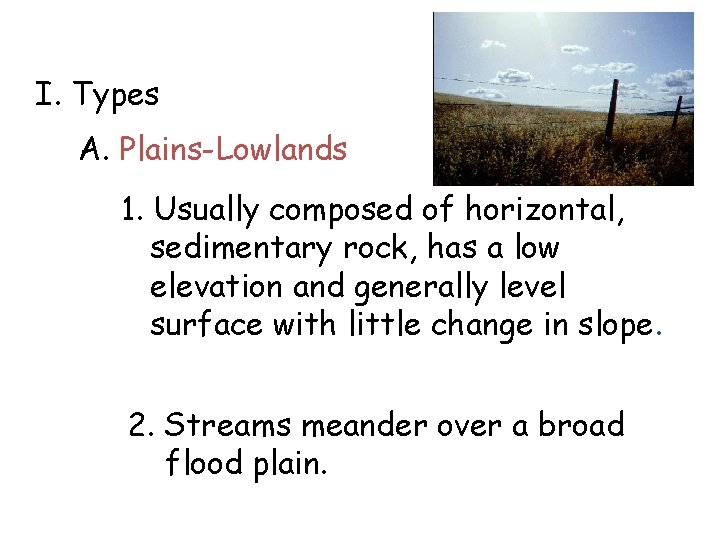 I. Types

A. Plains-Lowlands

1. Usually composed of horizontal, sedimentary rock, has a low elevation and generally level surface with little change in slope.

2. Streams meander over a broad flood plain.